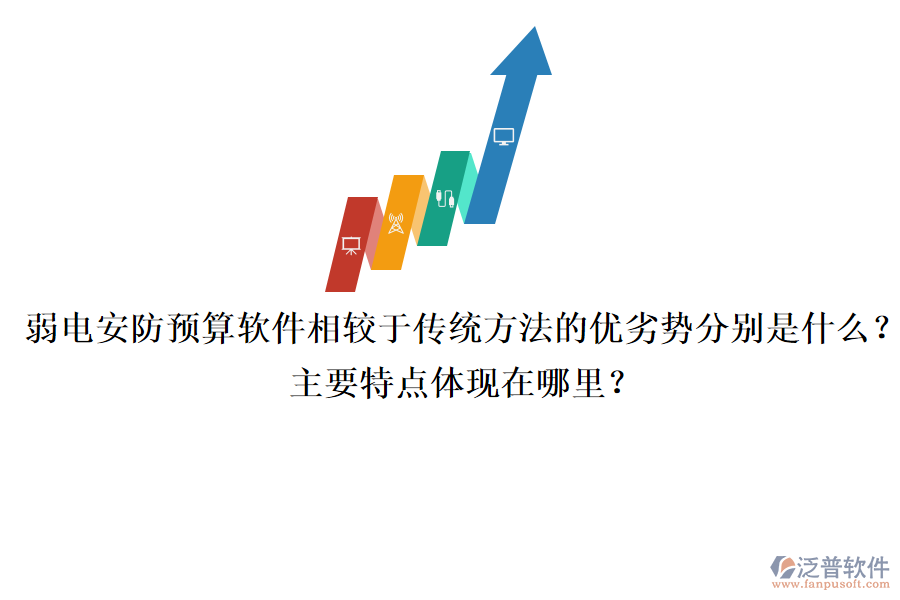 弱电安防预算软件相较于传统方法的优劣势分别是什么？主要特点体现在哪里？

泛普软件
www.fanpusoft.com